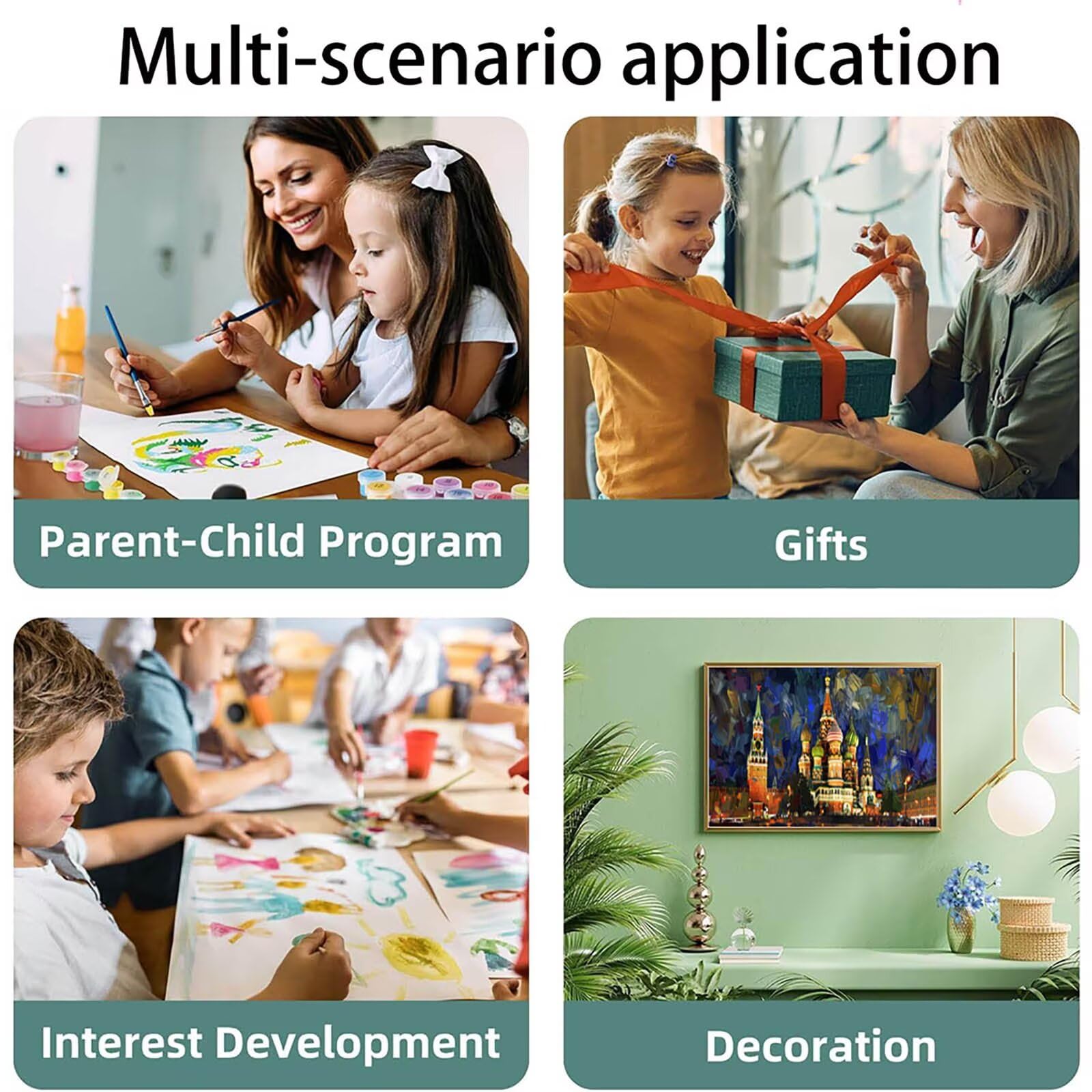 Multi-scenario application

Parent-Child Program

Gifts

Interest Development

Decoration